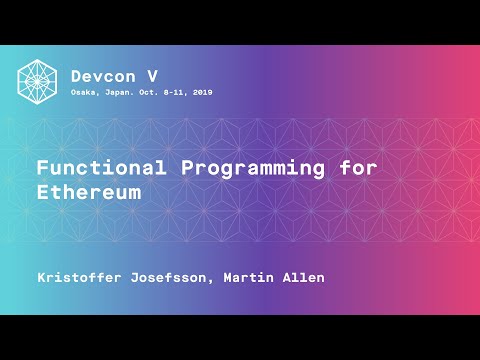 Devcon V
Osaka, Japan. Oct. 8-11, 2019

Functional Programming for Ethereum

Kristoffer Josefsson, Martin Allen